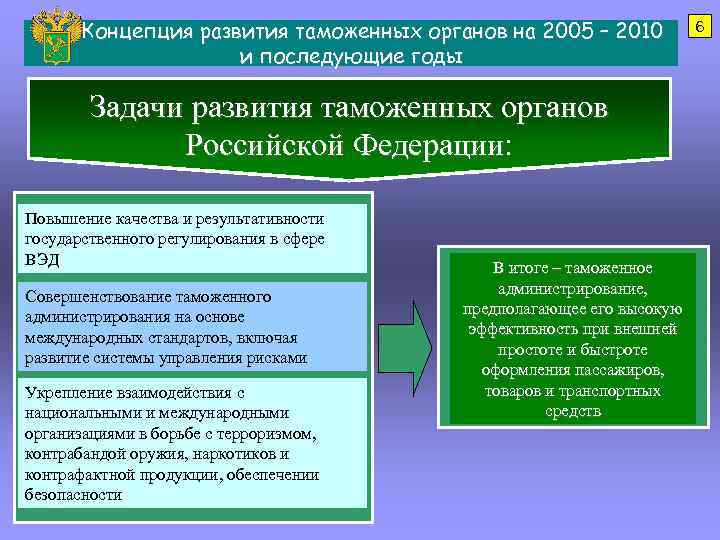 Концепция развития таможенных органов на 2005 – 2010 и последующие годы

6

Задачи развития таможенных органов Российской Федерации:

Повышение качества и результативности государственного регулирования в сфере ВЭД

Совершенствование таможенного администрирования на основе международных стандартов, включая развитие системы управления рисками

Укрепление взаимодействия с национальными и международными организациями в борьбе с терроризмом, контрабандой оружия, наркотиков и контрафактной продукции, обеспечении безопасности

В итоге – таможенное администрирование, предполагающее его высокую эффективность при внешней простоте и быстроте оформления пассажиров, товаров и транспортных средств